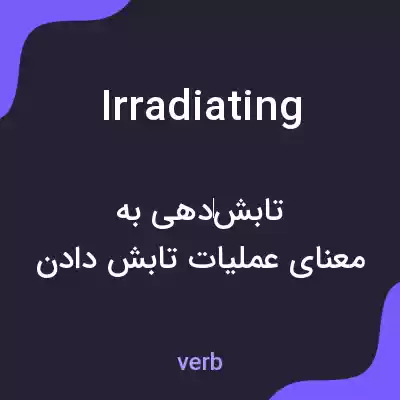 Irradiating

تابش‌دهی به معنای عملیات تابش دادن

verb